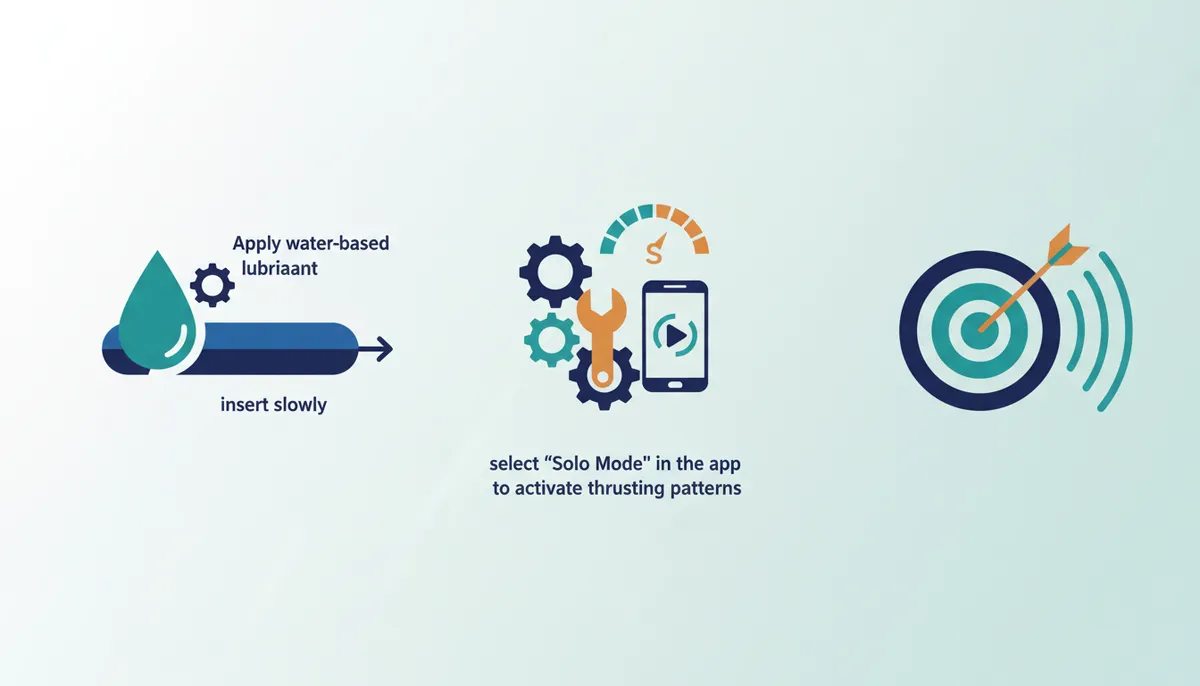 Apply water-based lubriaant

insert slowly

S

select “Solo Mode" in the app to activate thrusting patterns